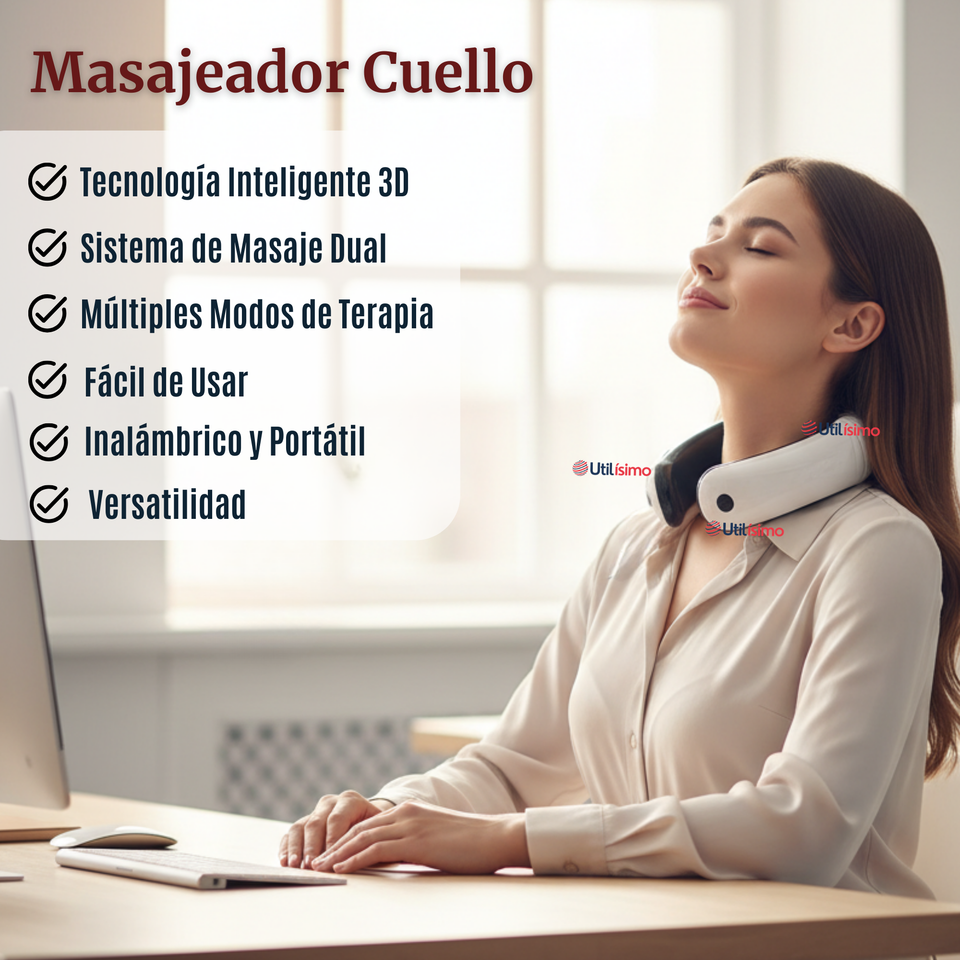 Masajeador Cuello

Tecnología Inteligente 3D
Sistema de Masaje Dual
Múltiples Modos de Terapia
Fácil de Usar
Inalámbrico y Portátil
Versatilidad

Utilísimo
Utilísimo
Utilísimo